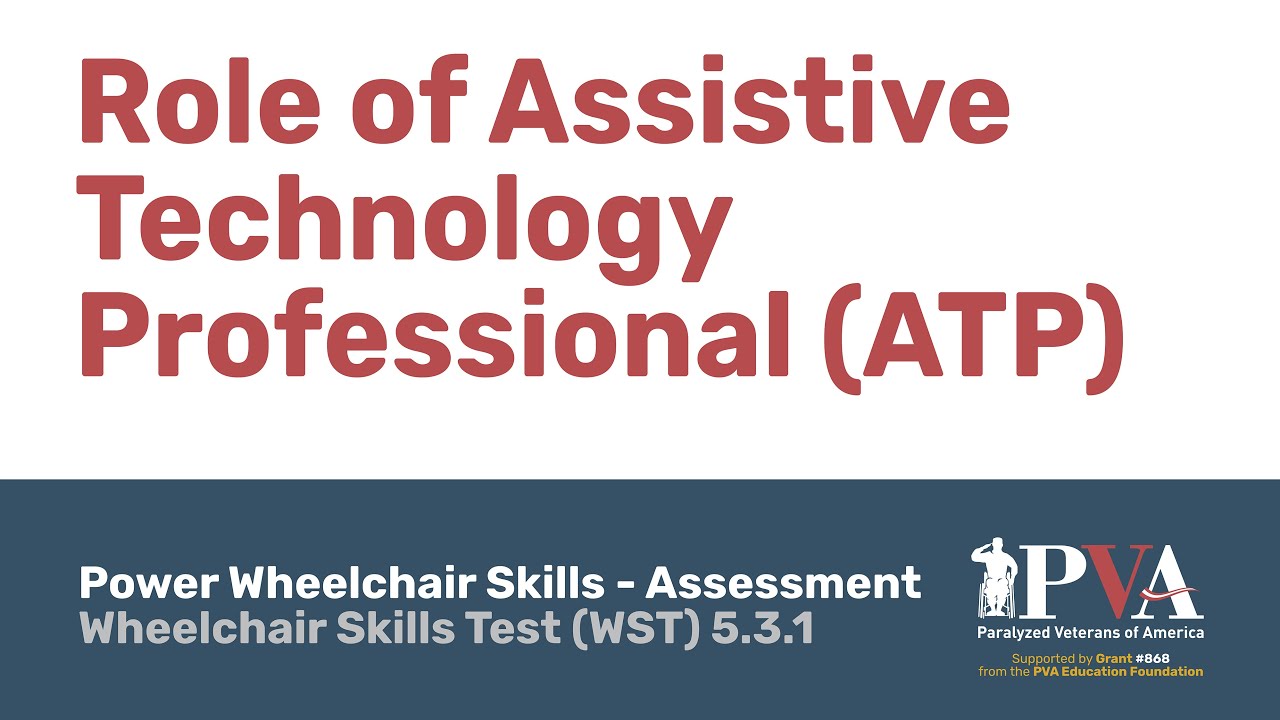 Role of Assistive Technology Professional (ATP)

Power Wheelchair Skills - Assessment
Wheelchair Skills Test (WST) 5.3.1

PVA
Paralyzed Veterans of America
Supported by Grant #868 from the PVA Education Foundation